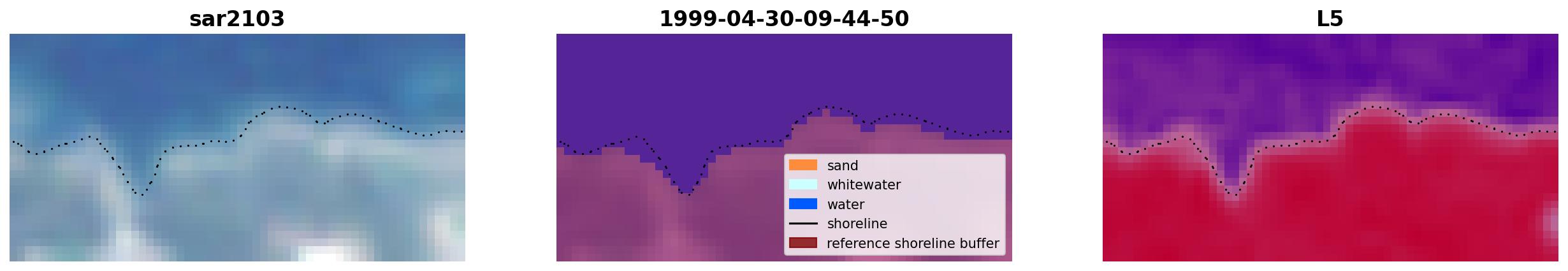 sar2103

1999-04-30-09-44-50

sand
whitewater
water
shoreline
reference shoreline buffer

L5